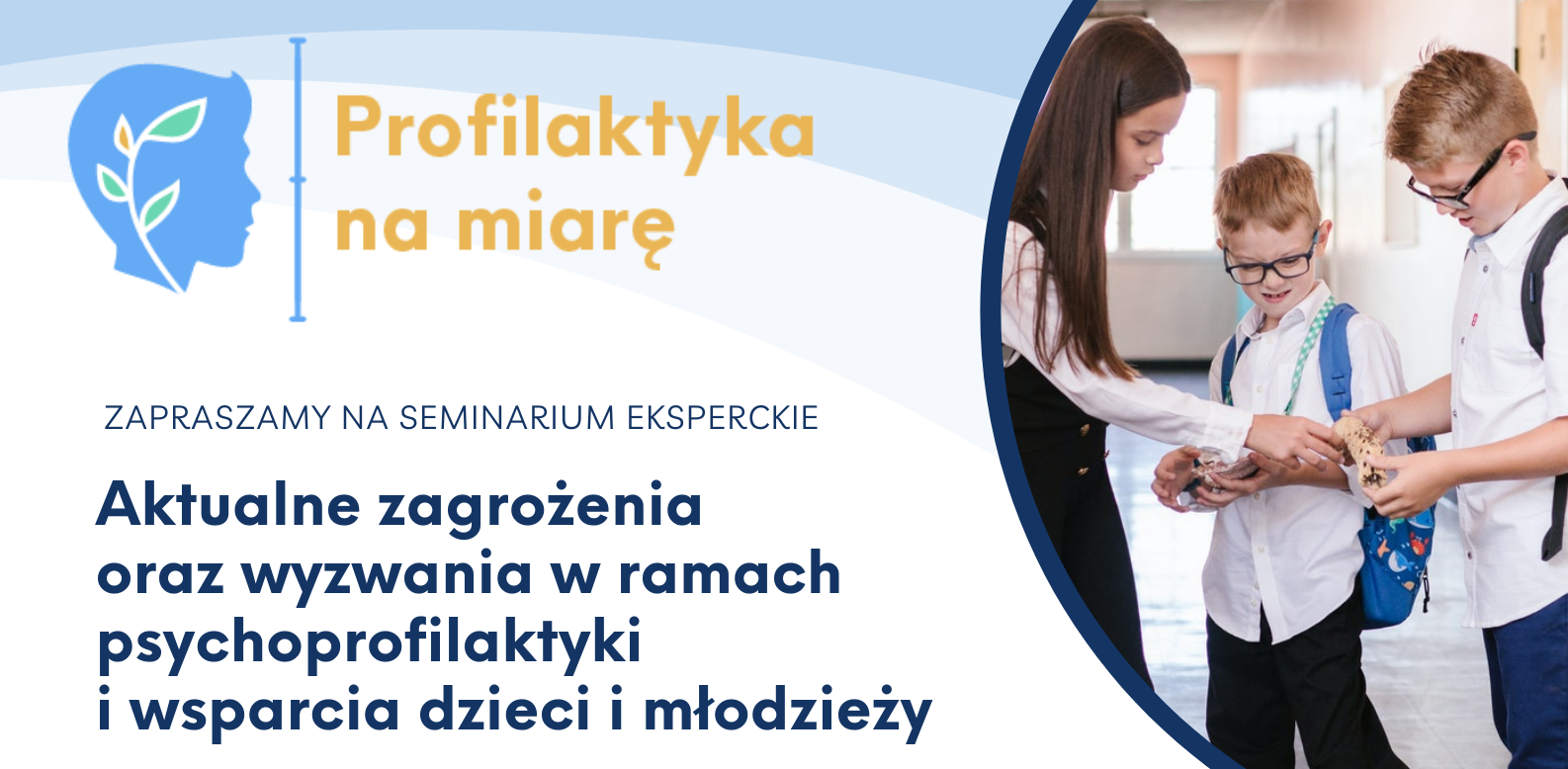 Profilaktyka na miarę

ZAPRASZAMY NA SEMINARIUM EKSPERCKIE

Aktualne zagrożenia oraz wyzwania w ramach psychoprofilaktyki i wsparcia dzieci i młodzieży